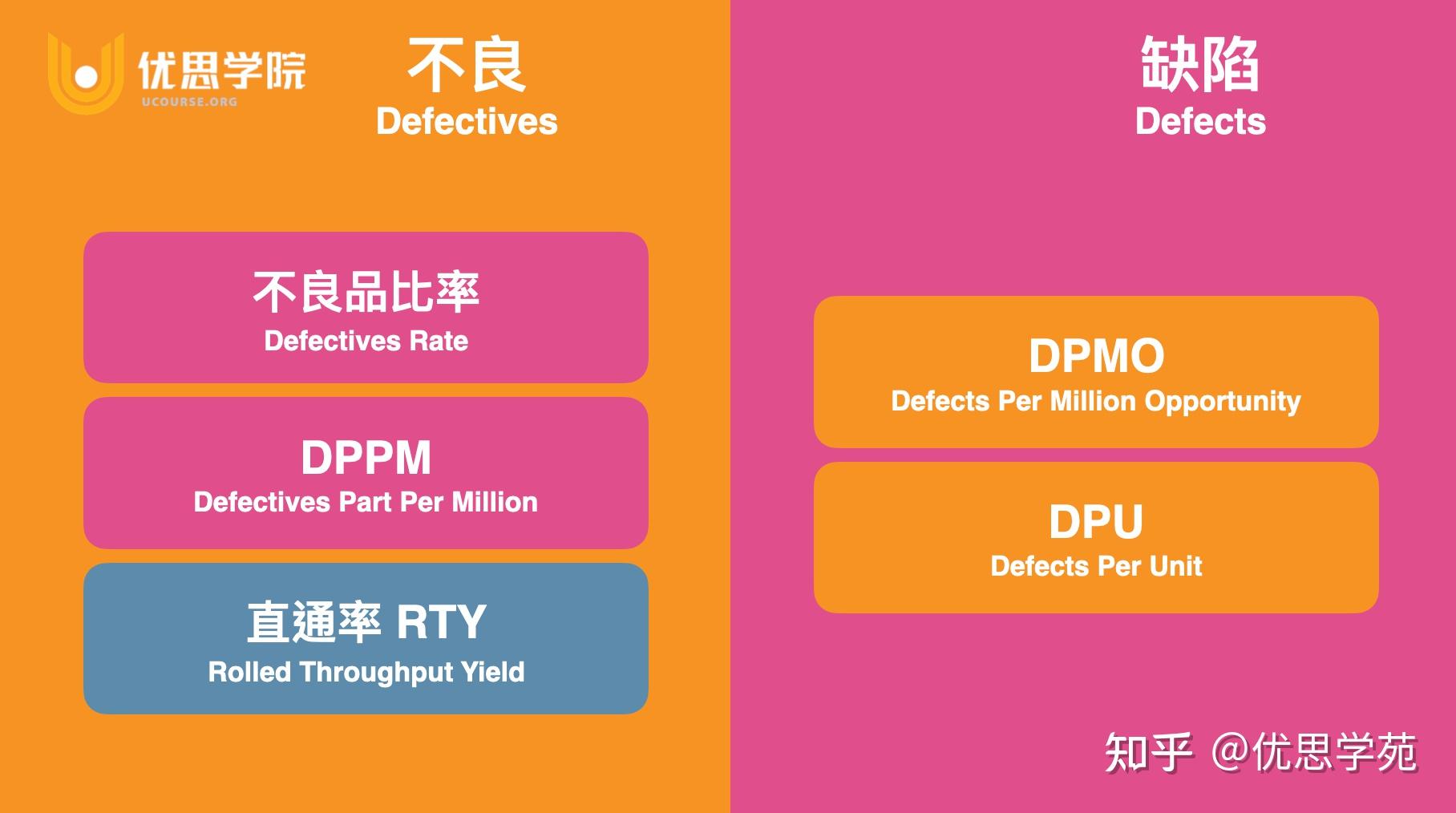 优思学院
UCOURSE.ORG

不良
Defectives

不良品比率
Defectives Rate

DPPM
Defectives Part Per Million

直通率 RTY
Rolled Throughput Yield

缺陷
Defects

DPMO
Defects Per Million Opportunity

DPU
Defects Per Unit

知乎 @优思学苑